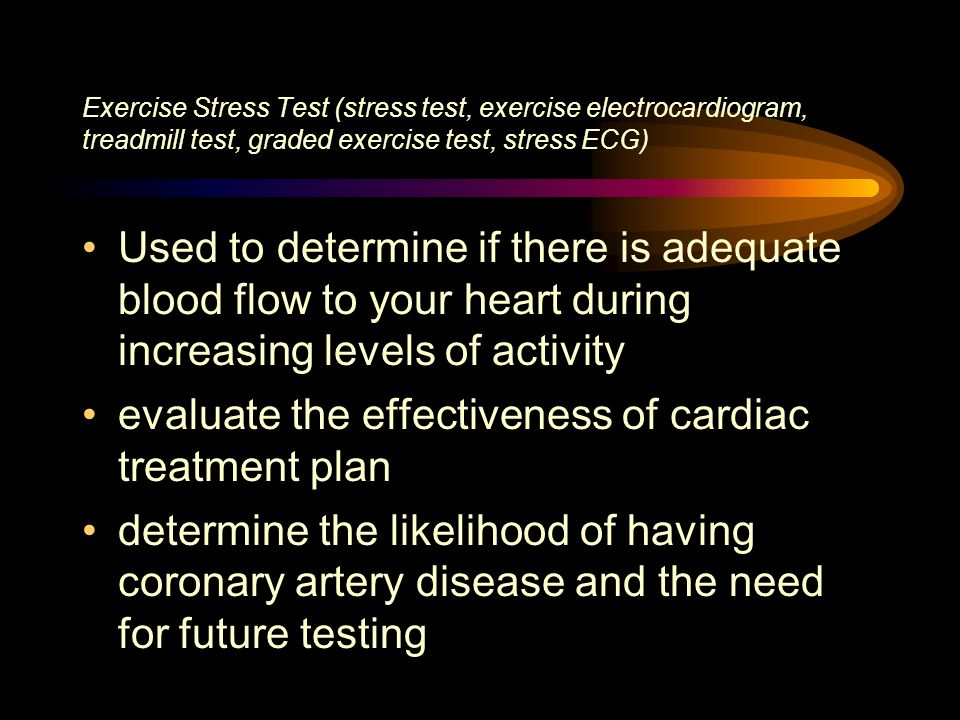 Exercise Stress Test (stress test, exercise electrocardiogram, treadmill test, graded exercise test, stress ECG)

• Used to determine if there is adequate blood flow to your heart during increasing levels of activity

• evaluate the effectiveness of cardiac treatment plan

• determine the likelihood of having coronary artery disease and the need for future testing